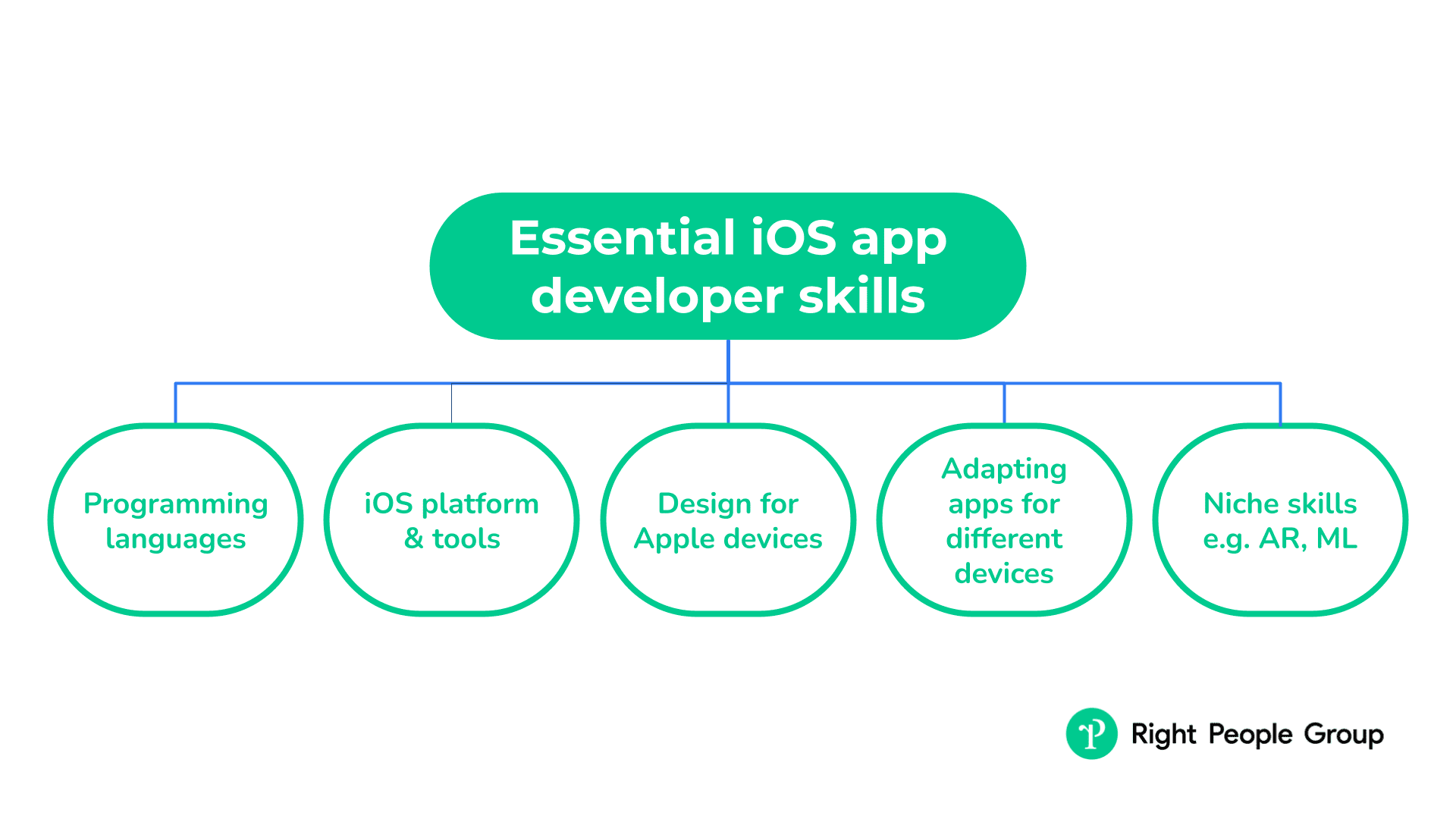 Essential iOS app developer skills

Programming languages

iOS platform & tools

Design for Apple devices

Adapting apps for different devices

Niche skills e.g. AR, ML

Right People Group